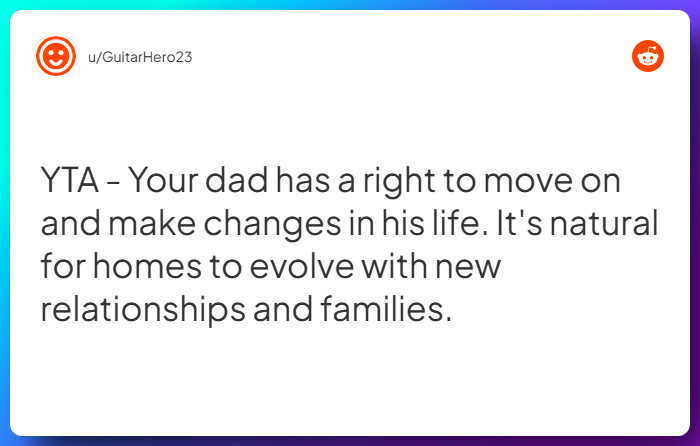 u/GuitarHero23

YTA - Your dad has a right to move on and make changes in his life. It's natural for homes to evolve with new relationships and families.